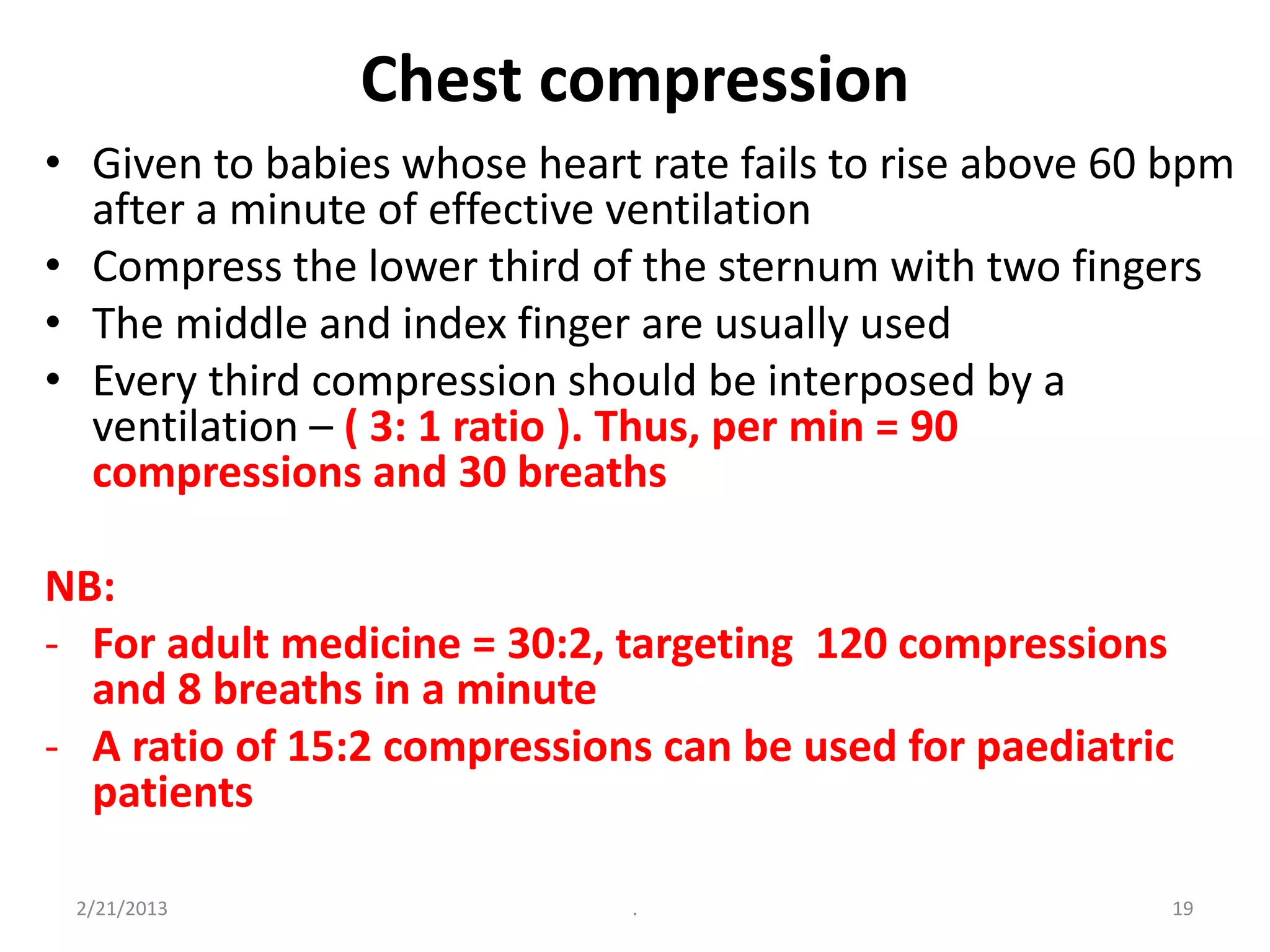 Chest compression

• Given to babies whose heart rate fails to rise above 60 bpm after a minute of effective ventilation
• Compress the lower third of the sternum with two fingers
• The middle and index finger are usually used
• Every third compression should be interposed by a ventilation – ( 3: 1 ratio ). Thus, per min = 90 compressions and 30 breaths

NB:
- For adult medicine = 30:2, targeting 120 compressions and 8 breaths in a minute
- A ratio of 15:2 compressions can be used for paediatric patients

2/21/2013 . 19